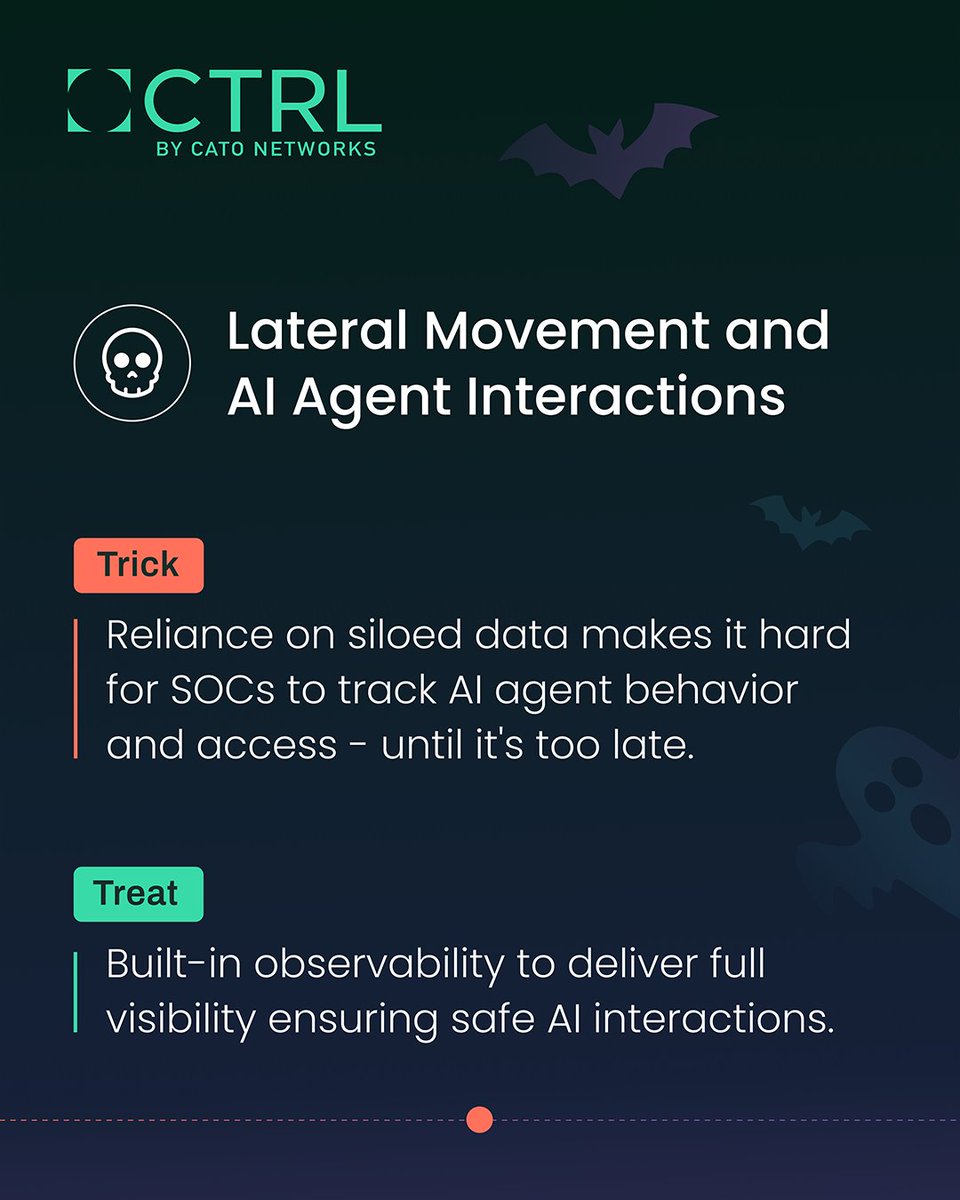 CTRL
BY CATO NETWORKS

Lateral Movement and AI Agent Interactions

Trick

Reliance on siloed data makes it hard for SOCs to track AI agent behavior and access - until it's too late.

Treat

Built-in observability to deliver full visibility ensuring safe AI interactions.